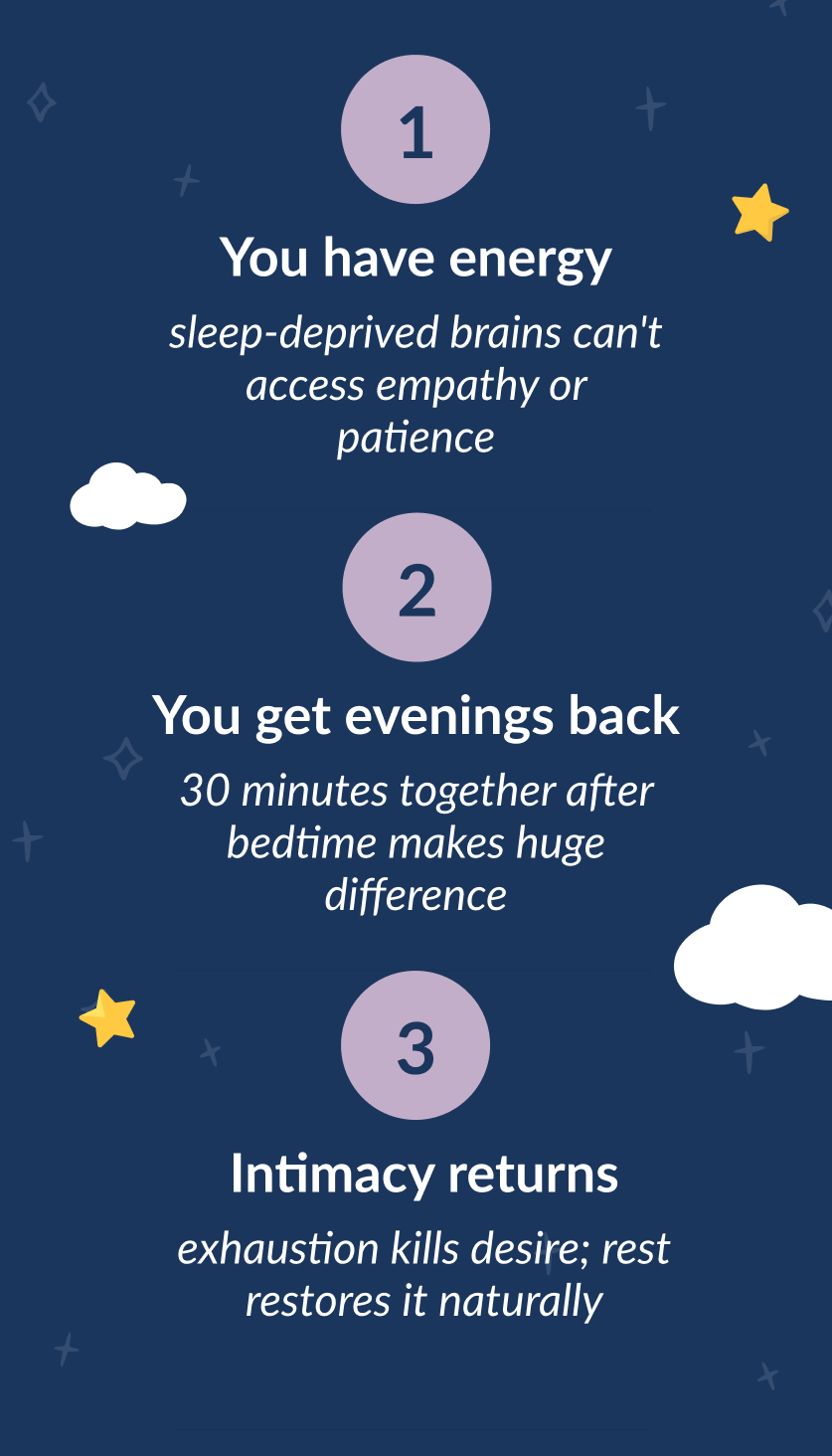 1

You have energy

sleep-deprived brains can't access empathy or patience

2

You get evenings back

30 minutes together after bedtime makes huge difference

3

Intimacy returns

exhaustion kills desire; rest restores it naturally